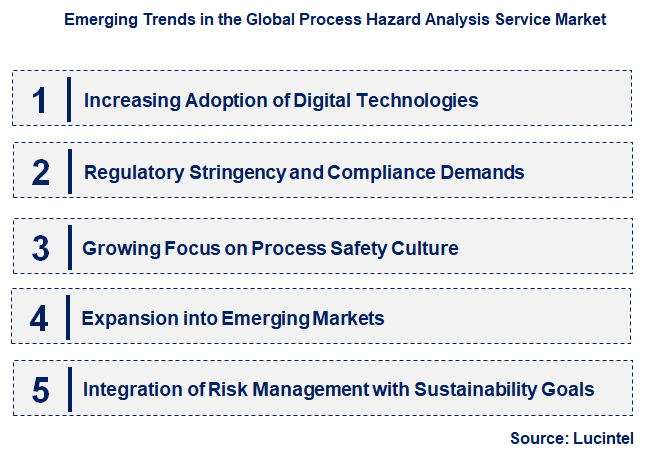 Emerging Trends in the Global Process Hazard Analysis Service Market

1 Increasing Adoption of Digital Technologies

2 Regulatory Stringency and Compliance Demands

3 Growing Focus on Process Safety Culture

4 Expansion into Emerging Markets

5 Integration of Risk Management with Sustainability Goals

Source: Lucintel